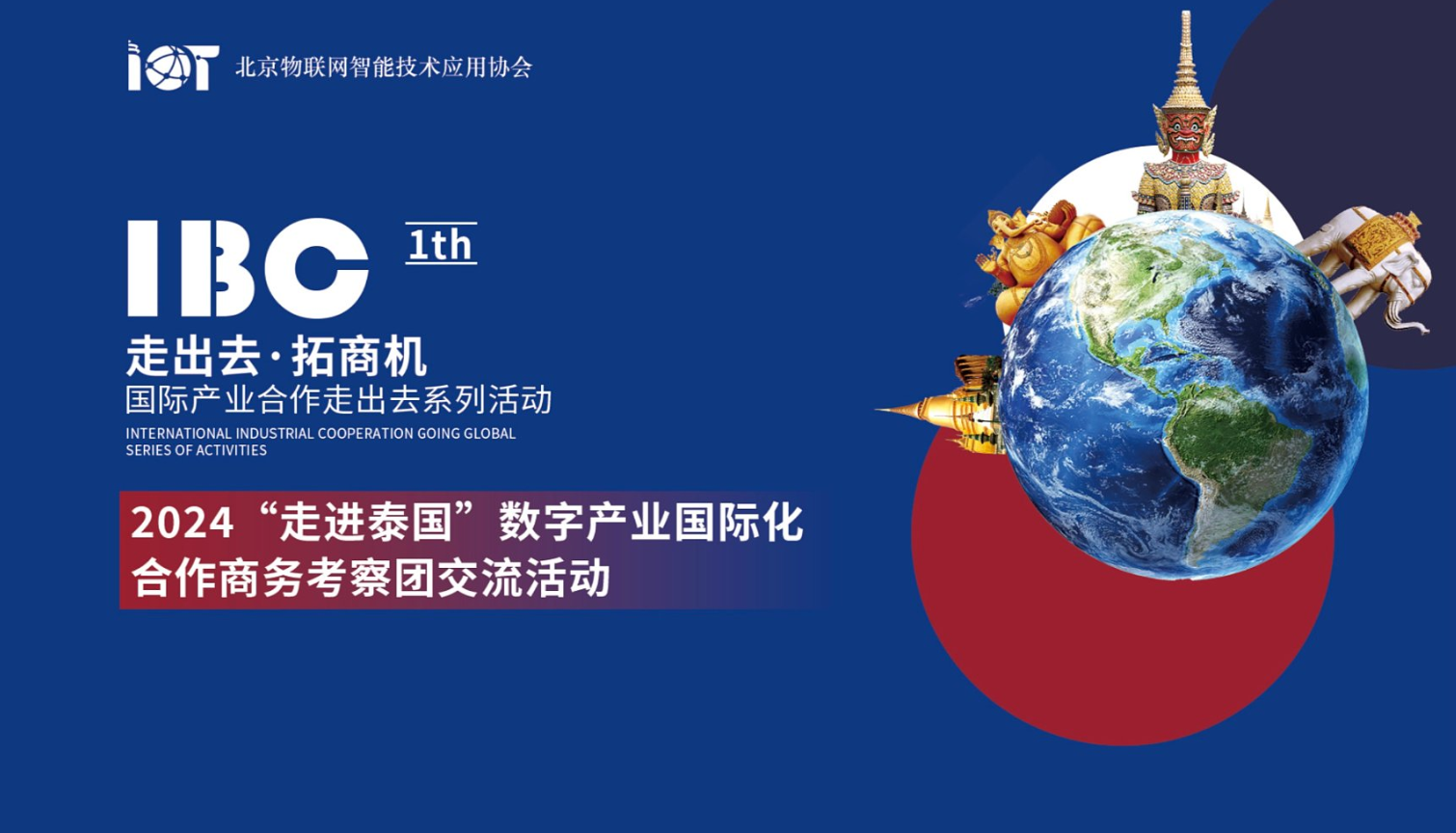 iOT 北京物联网智能技术应用协会

IBC 1th

走出去·拓商机
国际产业合作走出去系列活动
INTERNATIONAL INDUSTRIAL COOPERATION GOING GLOBAL SERIES OF ACTIVITIES

2024“走进泰国”数字产业国际化合作商务考察团交流活动